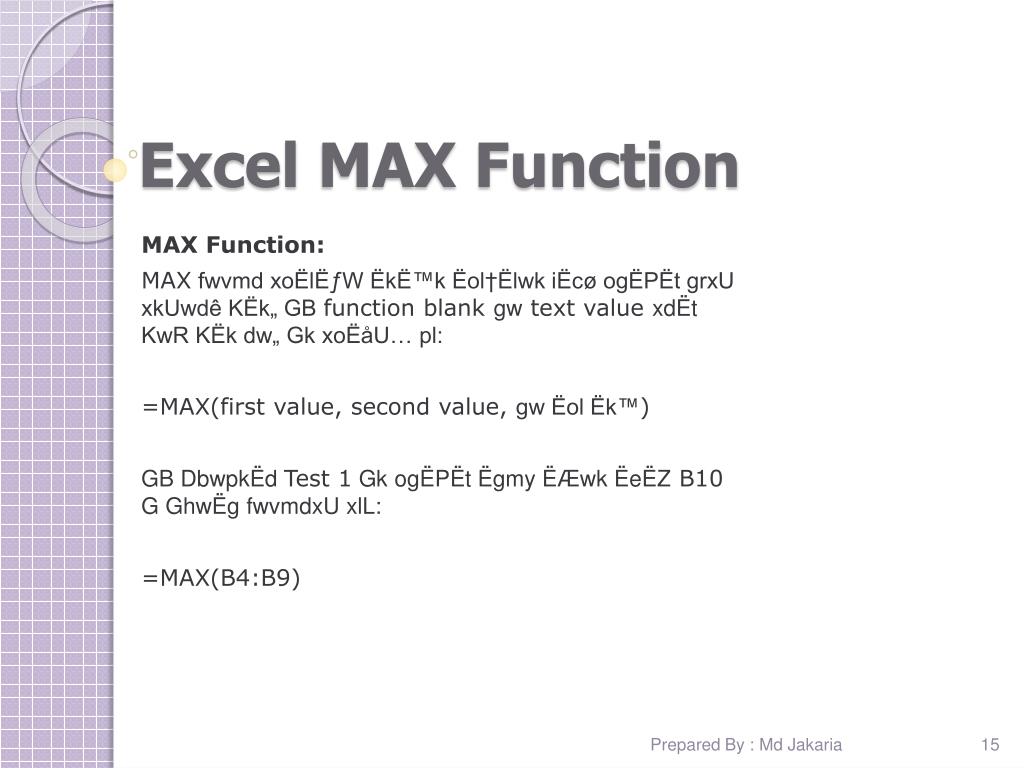 Excel MAX Function

MAX Function:

MAX fwvmd xoËlËƒW ËkË™k Ëol†Ëlwk iËcø ogËPËt grxU xkUwdê KËk„ GB function blank gw text value xdËt KwR KËk dw„ Gk xoËåU… pl:

=MAX(first value, second value, gw Ëol Ëk™)

GB DbwpkËd Test 1 Gk ogËPËt Ëgmy ËÆwk ËeËZ B10 G GhwËg fwvmdxU xlL:

=MAX(B4:B9)

Prepared By : Md Jakaria

15